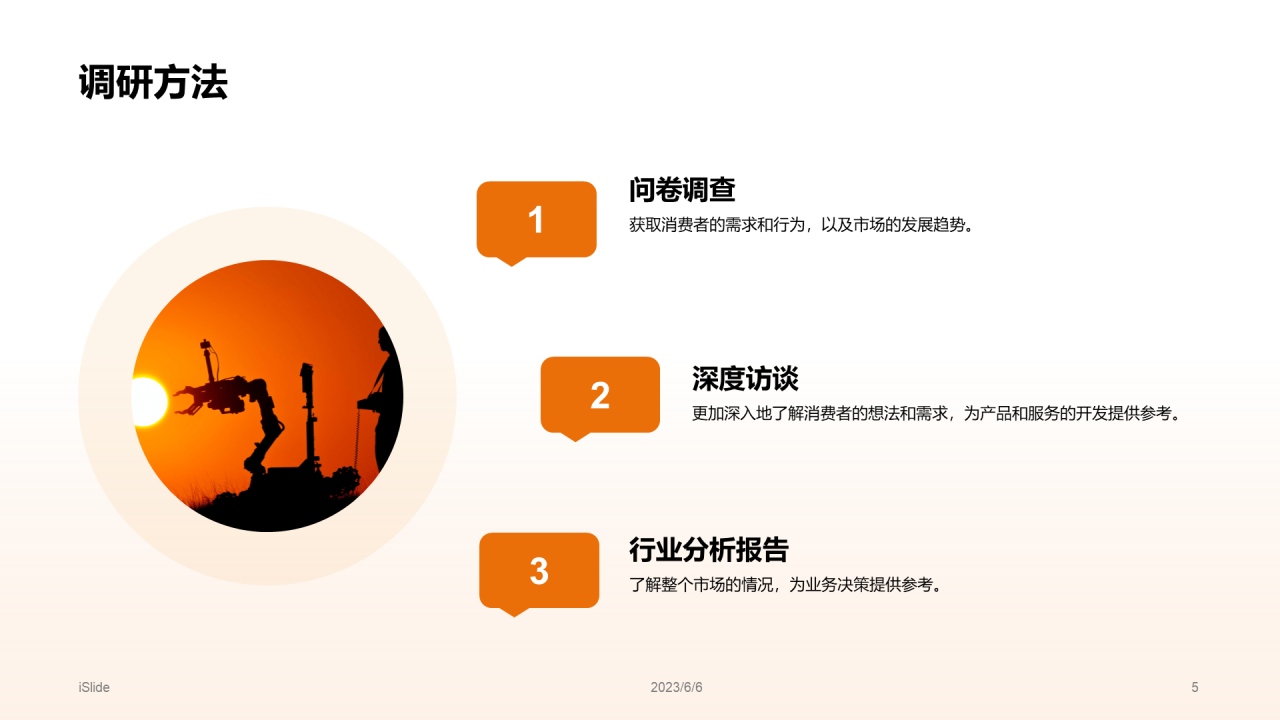 调研方法

1

问卷调查

获取消费者的需求和行为，以及市场的发展趋势。

2

深度访谈

更加深入地了解消费者的想法和需求，为产品和服务的开发提供参考。

3

行业分析报告

了解整个市场的情况，为业务决策提供参考。

iSlide

2023/6/6

5